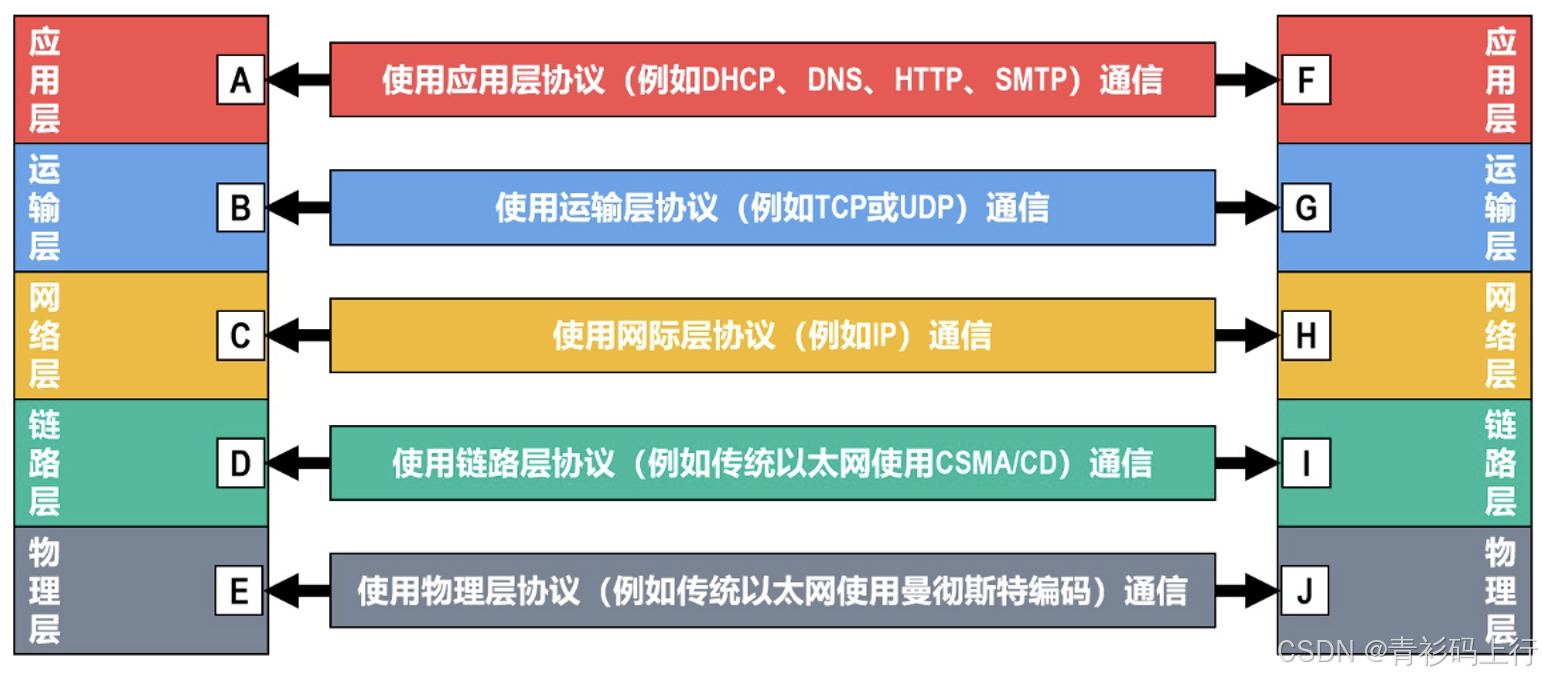 应用层

A

使用应用层协议（例如DHCP、DNS、HTTP、SMTP）通信

F

应用层

运输层

B

使用运输层协议（例如TCP或UDP）通信

G

运输层

网络层

C

使用网际层协议（例如IP）通信

H

网络层

链路层

D

使用链路层协议（例如传统以太网使用CSMA/CD）通信

I

链路层

物理层

E

使用物理层协议（例如传统以太网使用曼彻斯特编码）通信

J

物理层

CSDN @青衫码上行